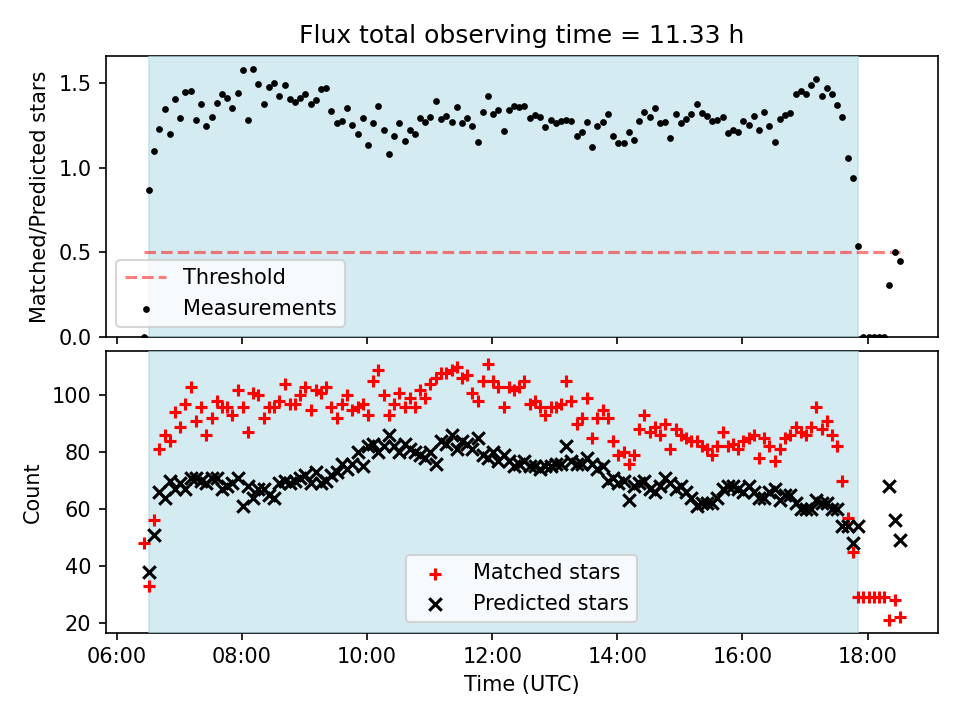 Flux total observing time = 11.33 h

Matched/Predicted stars

1.5
1.0
0.5
0.0

Threshold
Measurements

Count

100
80
60
40
20

Matched stars
Predicted stars

06:00
08:00
10:00
12:00
14:00
16:00
18:00

Time (UTC)